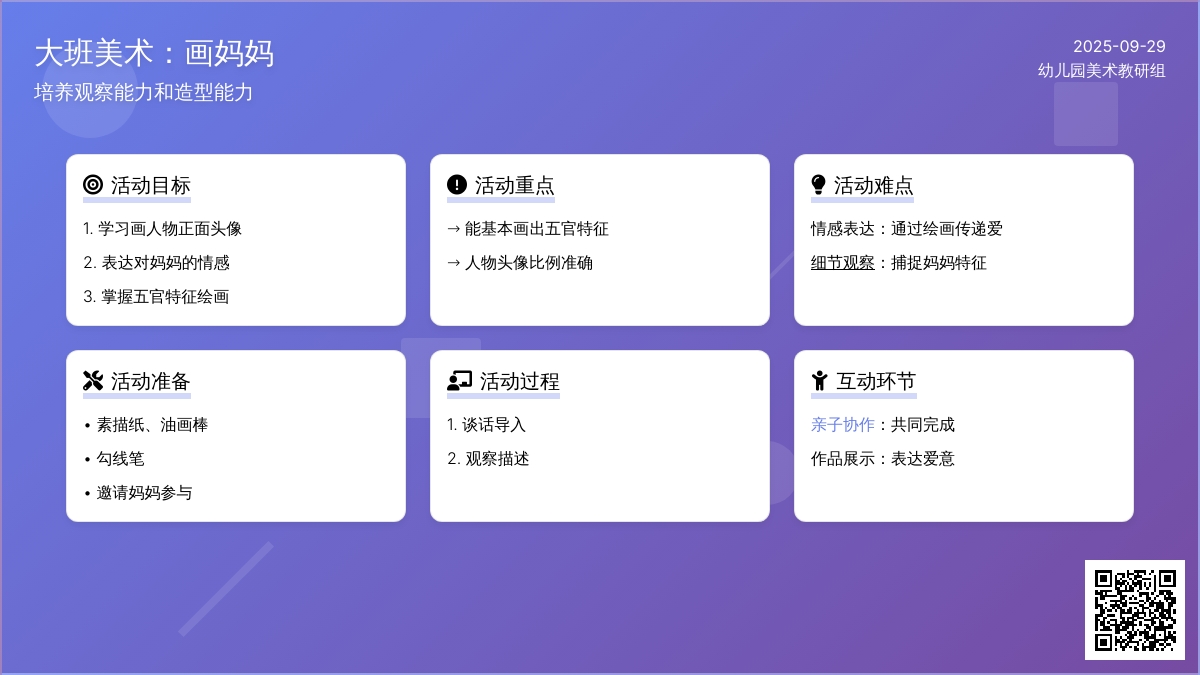 大班美术：画妈妈
培养观察能力和造型能力

2025-09-29
幼儿园美术教研组

活动目标
1. 学习画人物正面头像
2. 表达对妈妈的情感
3. 掌握五官特征绘画

活动重点
→ 能基本画出五官特征
→ 人物头像比例准确

活动难点
情感表达：通过绘画传递爱
细节观察：捕捉妈妈特征

活动准备
• 素描纸、油画棒
• 勾线笔
• 邀请妈妈参与

活动过程
1. 谈话导入
2. 观察描述

互动环节
亲子协作：共同完成
作品展示：表达爱意